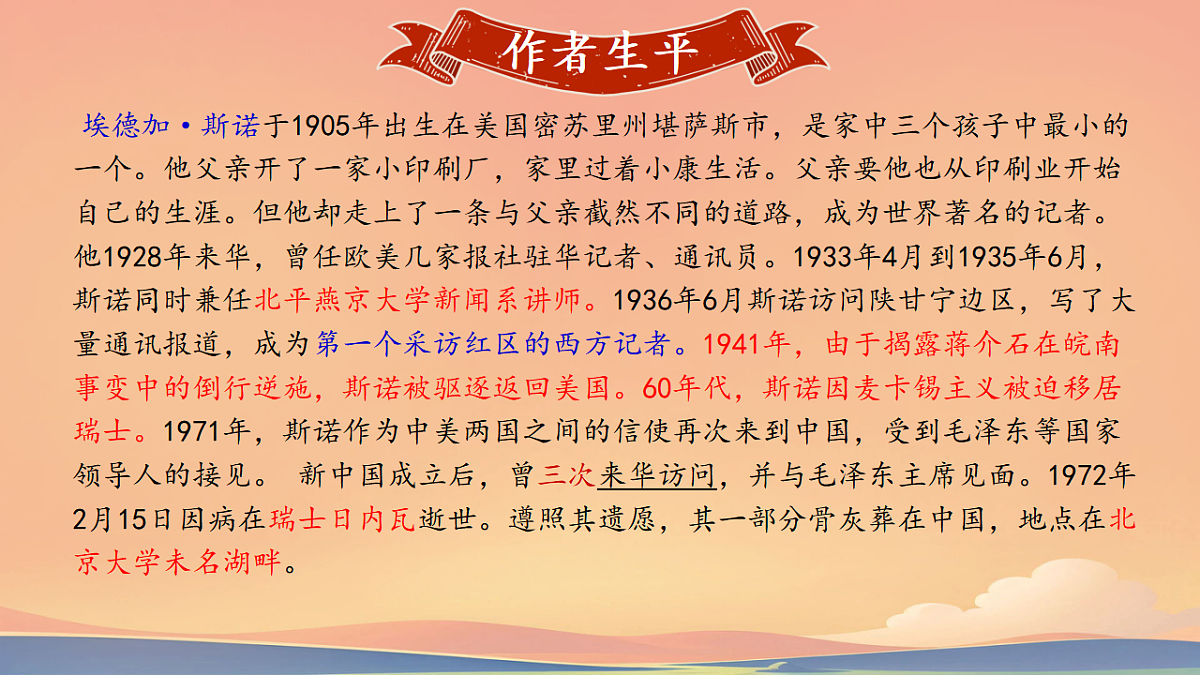 作者生平

埃德加·斯诺于1905年出生在美国密苏里州堪萨斯市，是家中三个孩子中最小的一个。他父亲开了一家小印刷厂，家里过着小康生活。父亲要他也从印刷业开始自己的生涯。但他却走上了一条与父亲截然不同的道路，成为世界著名的记者。他1928年来华，曾任欧美几家报社驻华记者、通讯员。1933年4月到1935年6月，斯诺同时兼任北平燕京大学新闻系讲师。1936年6月斯诺访问陕甘宁边区，写了大量通讯报道，成为第一个采访红区的西方记者。1941年，由于揭露蒋介石在皖南事变中的倒行逆施，斯诺被驱逐返回美国。60年代，斯诺因麦卡锡主义被迫移居瑞士。1971年，斯诺作为中美两国之间的信使再次来到中国，受到毛泽东等国家领导人的接见。 新中国成立后，曾三次来华访问，并与毛泽东主席见面。1972年2月15日因病在瑞士日内瓦逝世。遵照其遗愿，其一部分骨灰葬在中国，地点在北京大学未名湖畔。